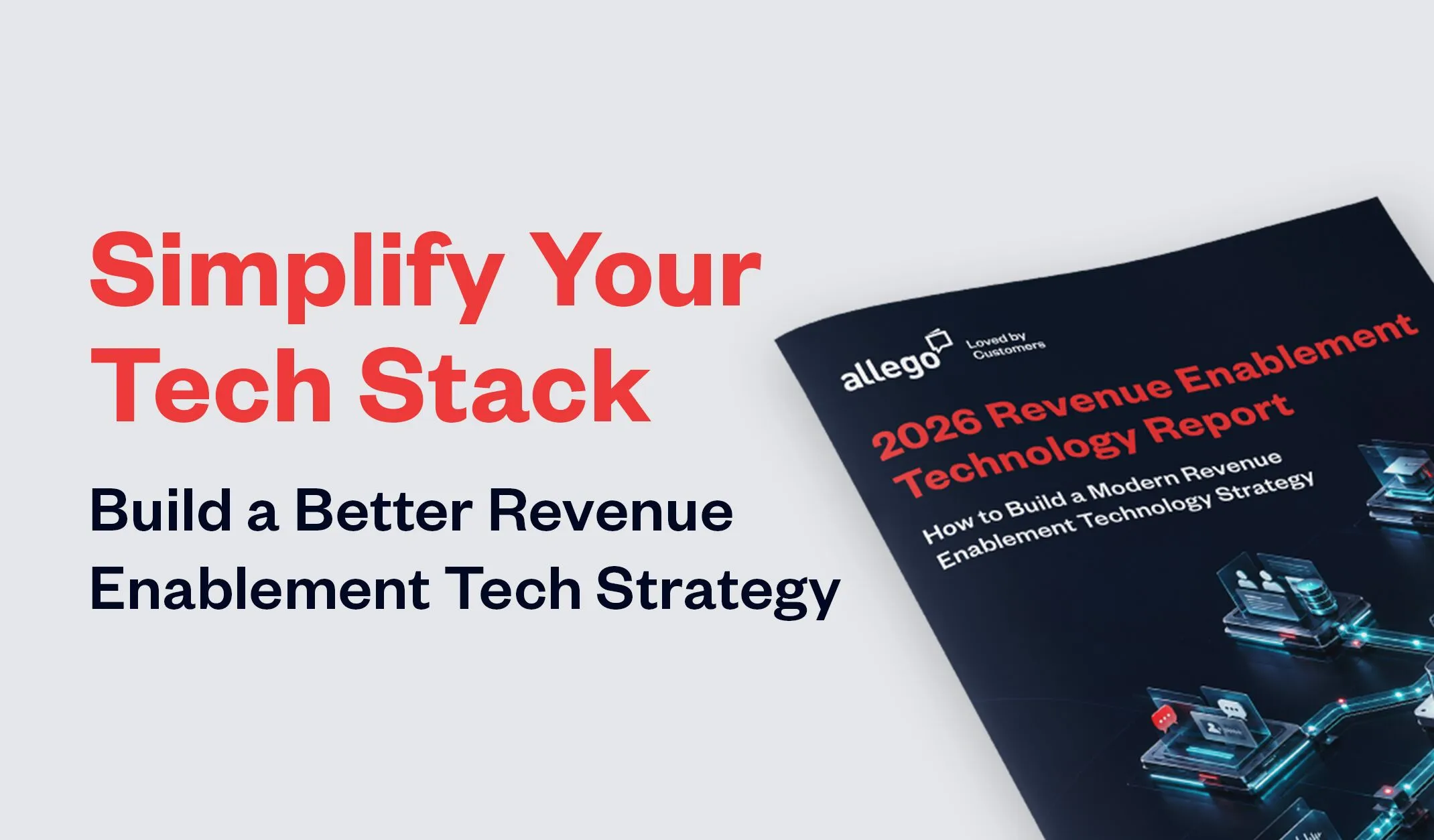 Simplify Your Tech Stack

Build a Better Revenue Enablement Tech Strategy

allego

Loved by Customers

2026 Revenue Enablement Technology Report

How to Build a Modern Revenue Enablement Technology Strategy